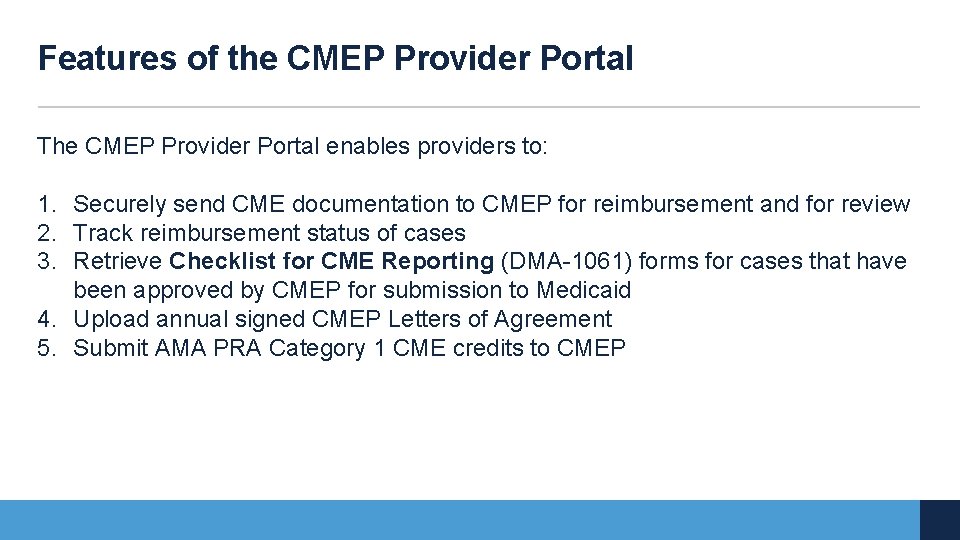 Features of the CMEP Provider Portal

The CMEP Provider Portal enables providers to:

1. Securely send CME documentation to CMEP for reimbursement and for review
2. Track reimbursement status of cases
3. Retrieve Checklist for CME Reporting (DMA-1061) forms for cases that have been approved by CMEP for submission to Medicaid
4. Upload annual signed CMEP Letters of Agreement
5. Submit AMA PRA Category 1 CME credits to CMEP